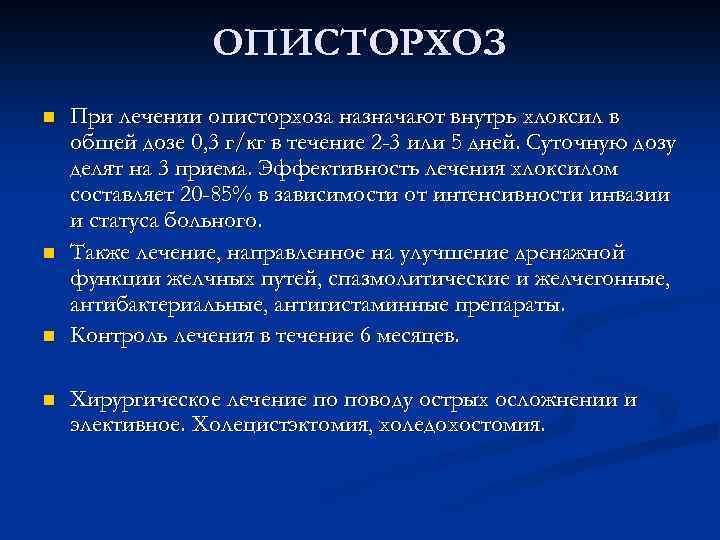 ОПИСТОРХОЗ

При лечении описторхоза назначают внутрь хлоксил в общей дозе 0,3 г/кг в течение 2-3 или 5 дней. Суточную дозу делят на 3 приема. Эффективность лечения хлоксилом составляет 20-85% в зависимости от интенсивности инвазии и статуса больного.

Также лечение, направленное на улучшение дренажной функции желчных путей, спазмолитические и желчегонные, антибактериальные, антигистаминные препараты.

Контроль лечения в течение 6 месяцев.

Хирургическое лечение по поводу острых осложнении и элективное. Холецистэктомия, холедохостомия.